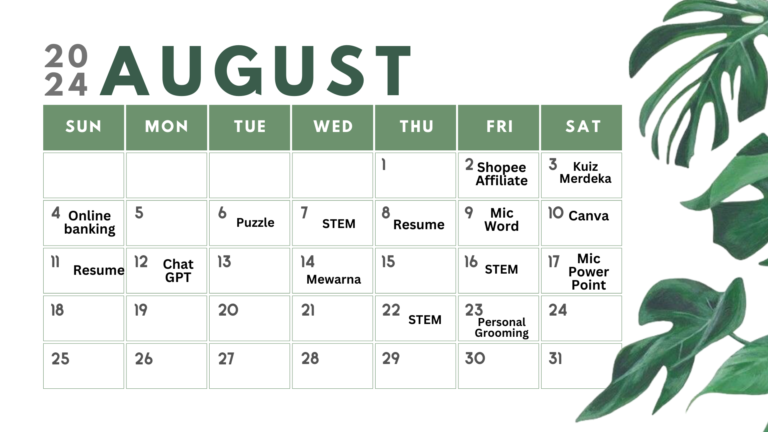 2024 AUGUST

| SUN | MON | TUE | WED | THU | FRI | SAT |
|---|---|---|---|---|---|---|
| | | | | 1 | 2 Shopee Affiliate | 3 Kuiz Merdeka |
| 4 Online banking | 5 | 6 Puzzle | 7 STEM | 8 Resume | 9 Mic Word | 10 Canva |
| 11 Resume | 12 Chat GPT | 13 | 14 Mewarna | 15 | 16 STEM | 17 Mic Power Point |
| 18 | 19 | 20 | 21 | 22 STEM | 23 Personal Grooming | 24 |
| 25 | 26 | 27 | 28 | 29 | 30 | 31 |